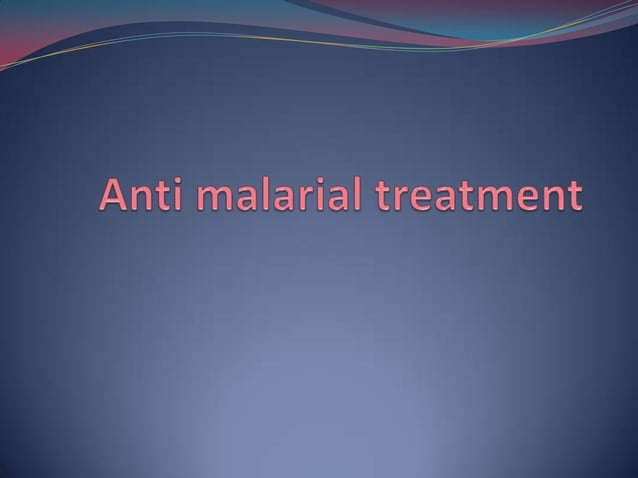 Anti malarial treatment